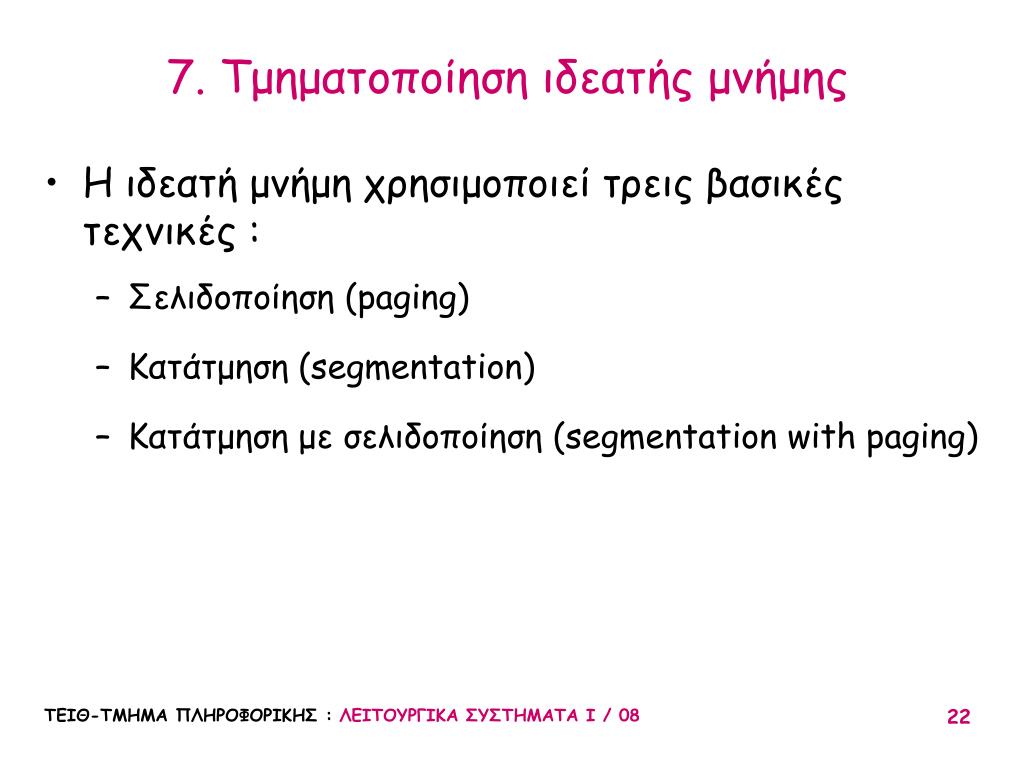 7. Τμηματοποίηση ιδεατής μνήμης

• Η ιδεατή μνήμη χρησιμοποιεί τρεις βασικές τεχνικές :

– Σελιδοποίηση (paging)

– Κατάτμηση (segmentation)

– Κατάτμηση με σελιδοποίηση (segmentation with paging)

ΤΕΙΘ-ΤΜΗΜΑ ΠΛΗΡΟΦΟΡΙΚΗΣ : ΛΕΙΤΟΥΡΓΙΚΑ ΣΥΣΤΗΜΑΤΑ Ι / 08

22